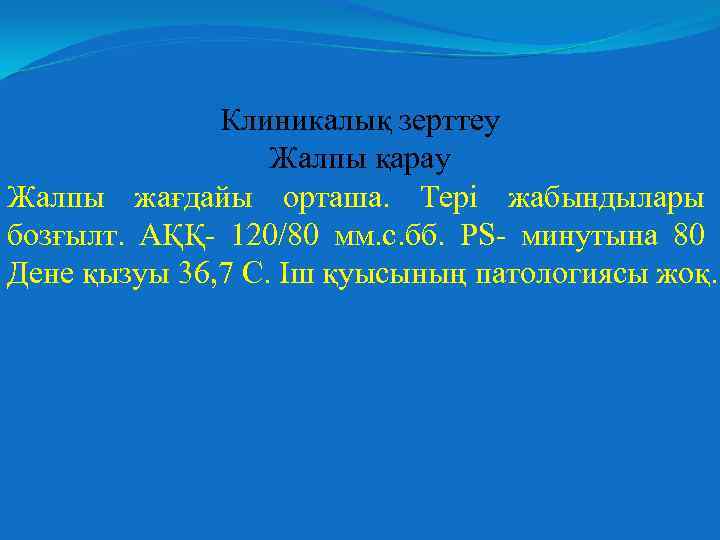 Клиникалық зерттеу
Жалпы қарау

Жалпы жағдайы орташа. Тері жабындылары бозғылт. АҚҚ- 120/80 мм.с.бб. PS- минутына 80 Дене қызуы 36,7 С. Іш қуысының патологиясы жоқ.